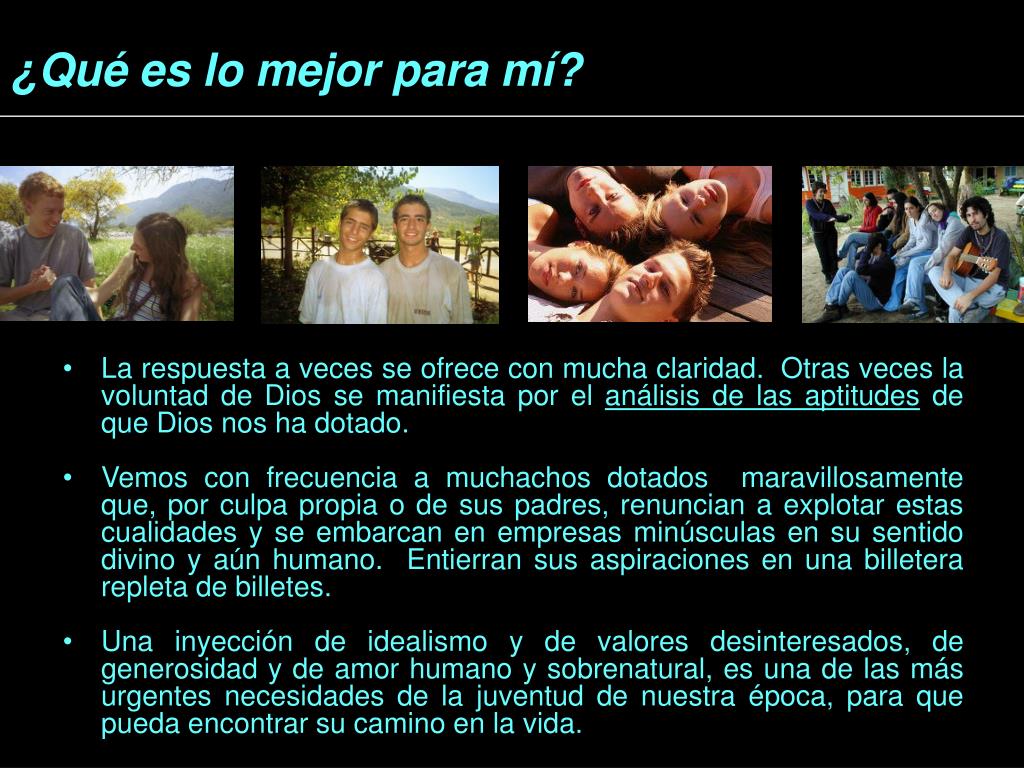 ¿Qué es lo mejor para mí?

• La respuesta a veces se ofrece con mucha claridad. Otras veces la voluntad de Dios se manifiesta por el análisis de las aptitudes de que Dios nos ha dotado.

• Vemos con frecuencia a muchachos dotados maravillosamente que, por culpa propia o de sus padres, renuncian a explotar estas cualidades y se embarcan en empresas minúsculas en su sentido divino y aún humano. Entierran sus aspiraciones en una billetera repleta de billetes.

• Una inyección de idealismo y de valores desinteresados, de generosidad y de amor humano y sobrenatural, es una de las más urgentes necesidades de la juventud de nuestra época, para que pueda encontrar su camino en la vida.